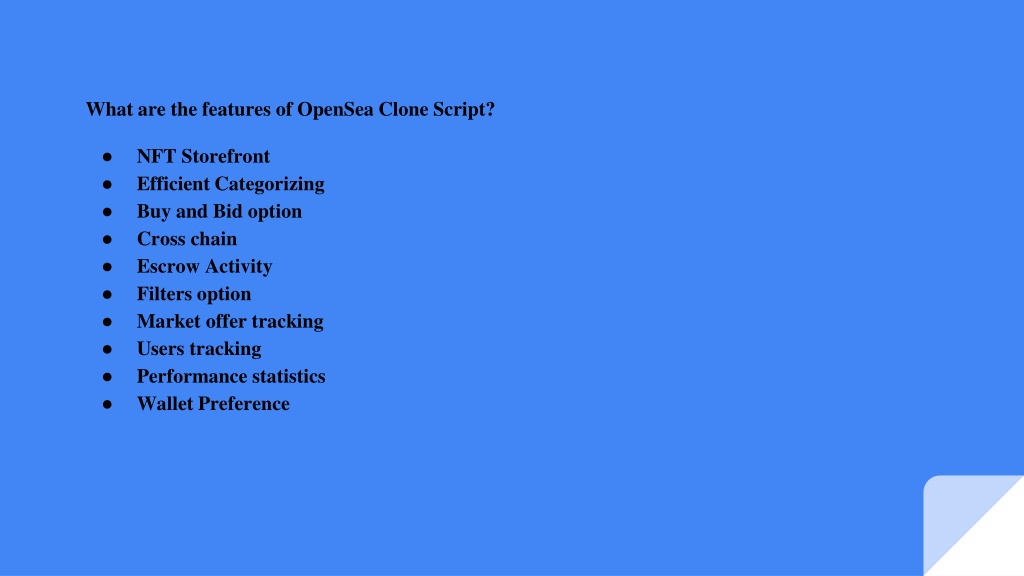 What are the features of OpenSea Clone Script?

● NFT Storefront
● Efficient Categorizing
● Buy and Bid option
● Cross chain
● Escrow Activity
● Filters option
● Market offer tracking
● Users tracking
● Performance statistics
● Wallet Preference